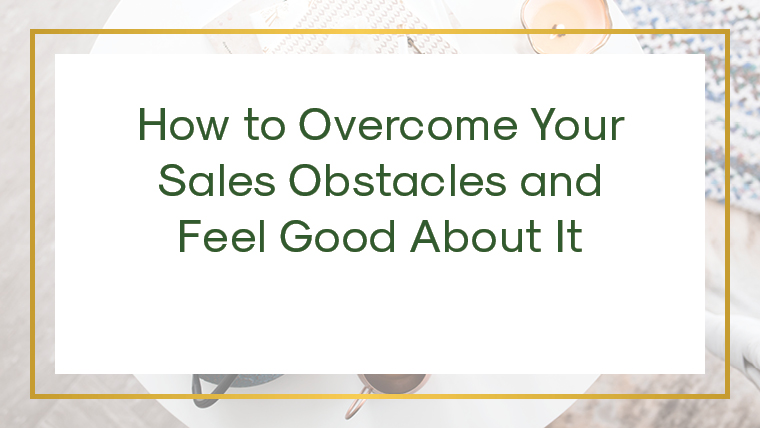 How to Overcome Your Sales Obstacles and Feel Good About It